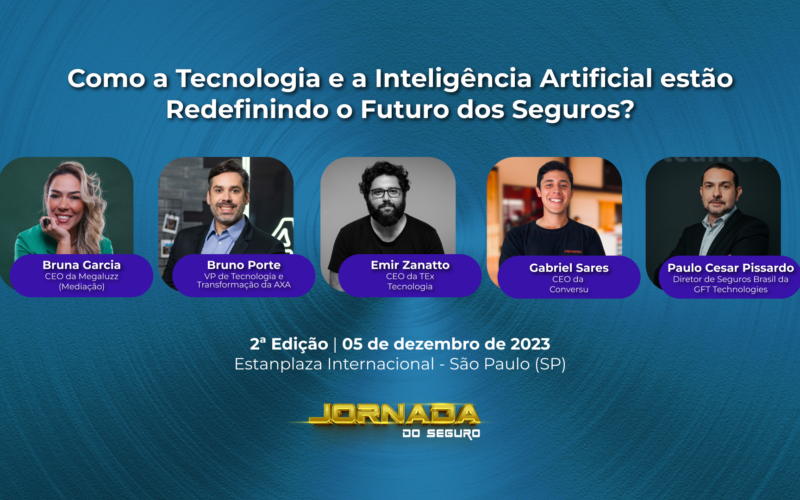 Como a Tecnologia e a Inteligência Artificial estão Redefinindo o Futuro dos Seguros?

Bruna Garcia
CEO da Megaluzz (Mediação)

Bruno Porte
VP de Tecnologia e Transformação da AXA

Emir Zanatto
CEO da TEx Tecnologia

Gabriel Sares
CEO da Conversu

Paulo Cesar Pissardo
Diretor de Seguros Brasil da GFT Technologies

2ª Edição | 05 de dezembro de 2023
Estanplaza Internacional - São Paulo (SP)

JORNADA
DO SEGURO